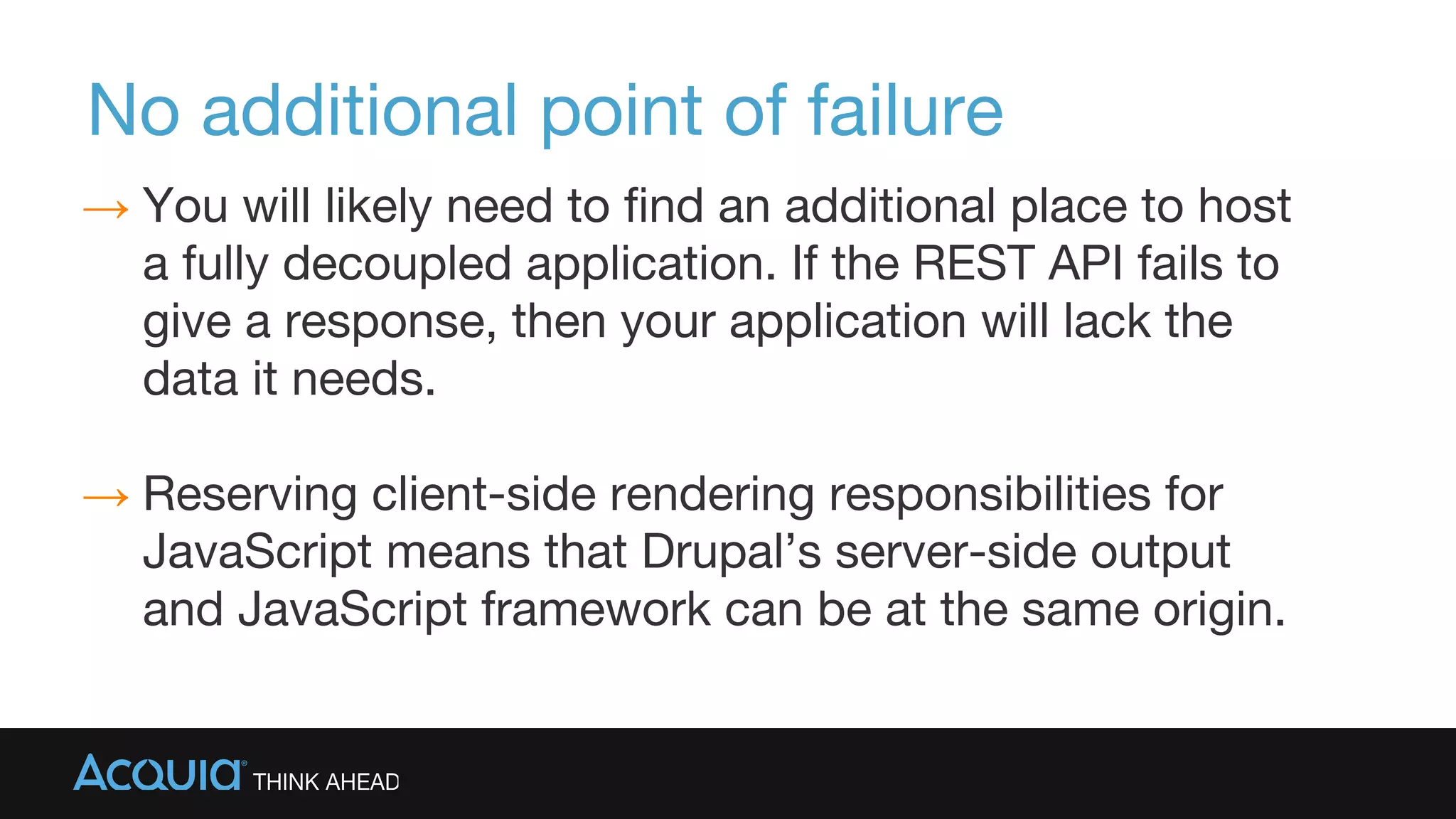 No additional point of failure

→ You will likely need to find an additional place to host a fully decoupled application. If the REST API fails to give a response, then your application will lack the data it needs.

→ Reserving client-side rendering responsibilities for JavaScript means that Drupal’s server-side output and JavaScript framework can be at the same origin.

ACQUIA® THINK AHEAD